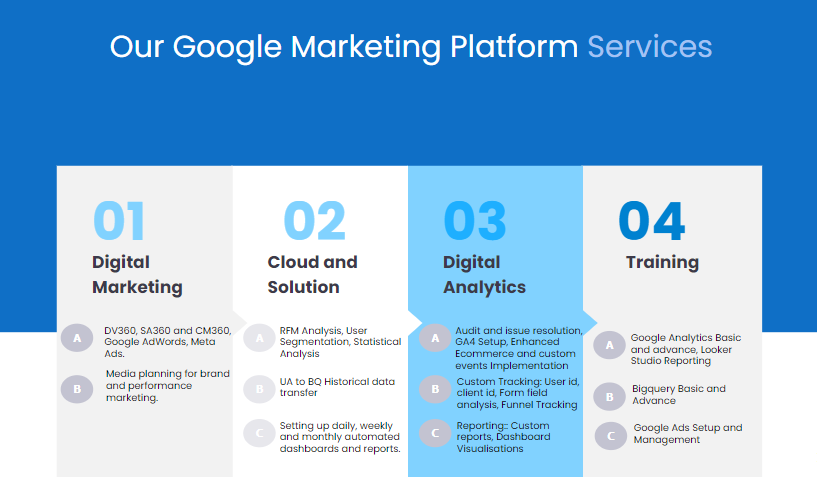 Our Google Marketing Platform Services

01
Digital Marketing

A DV360, SA360 and CM360, Google AdWords, Meta Ads.

B Media planning for brand and performance marketing.

02
Cloud and Solution

A RFM Analysis, User Segmentation, Statistical Analysis

B UA to BQ Historical data transfer

C Setting up daily, weekly and monthly automated dashboards and reports.

03
Digital Analytics

A Audit and issue resolution, GA4 Setup, Enhanced Ecommerce and custom events Implementation

B Custom Tracking: User id, client id, Form field analysis, Funnel Tracking

C Reporting:: Custom reports, Dashboard Visualisations

04
Training

A Google Analytics Basic and advance, Looker Studio Reporting

B Bigquery Basic and Advance

C Google Ads Setup and Management